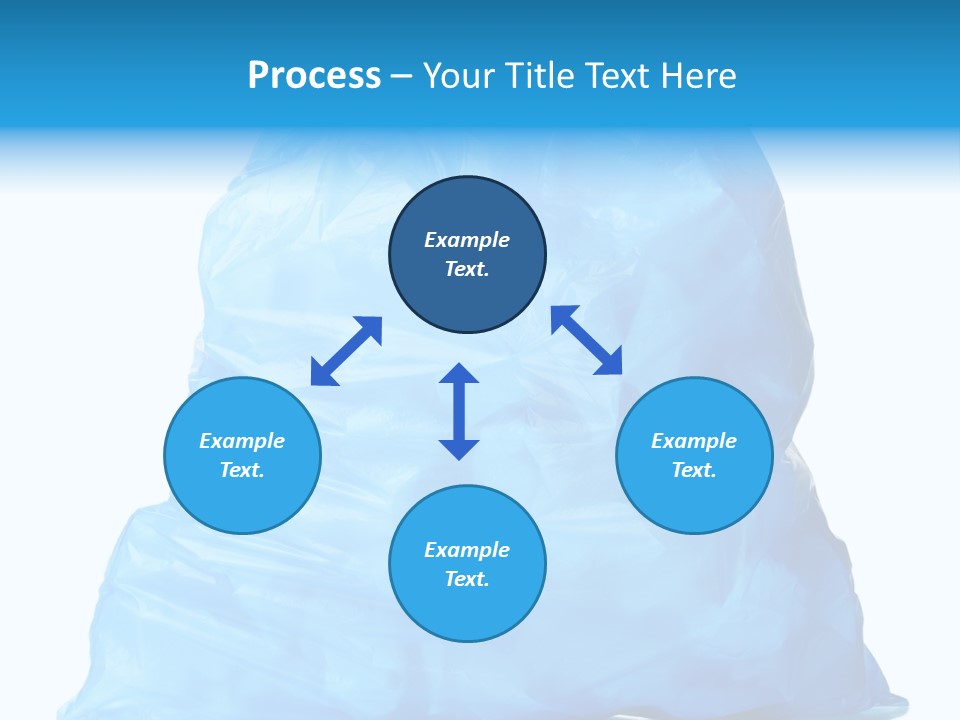 Process – Your Title Text Here

Example Text.

Example Text.

Example Text.

Example Text.